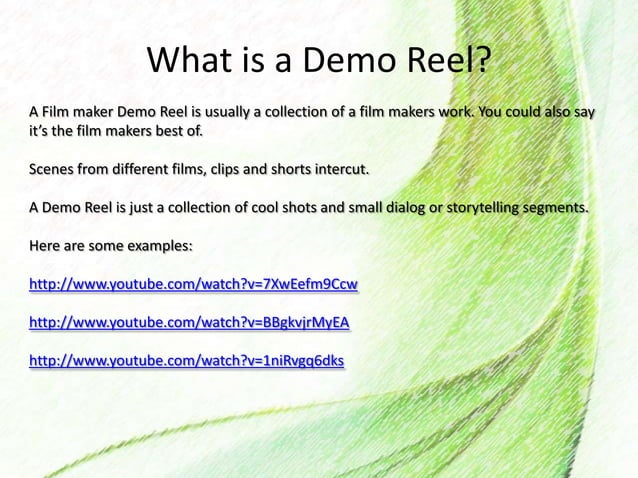 What is a Demo Reel?

A Film maker Demo Reel is usually a collection of a film makers work. You could also say it's the film makers best of.

Scenes from different films, clips and shorts intercut.

A Demo Reel is just a collection of cool shots and small dialog or storytelling segments.

Here are some examples:

http://www.youtube.com/watch?v=7XwEefm9Ccw

http://www.youtube.com/watch?v=BBgkvjrMyEA

http://www.youtube.com/watch?v=1niRvgq6dks